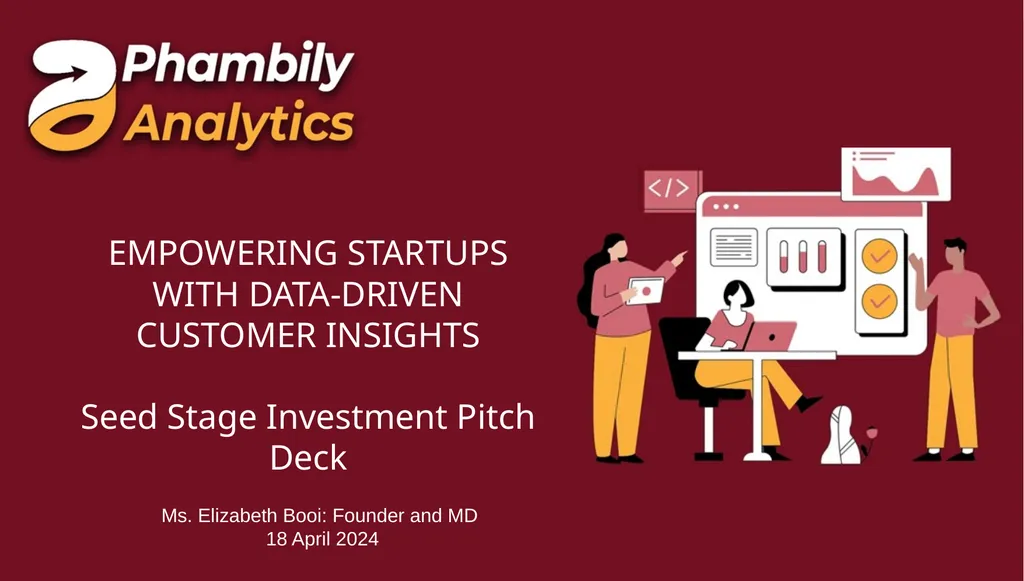 Phambily Analytics

EMPOWERING STARTUPS WITH DATA-DRIVEN CUSTOMER INSIGHTS

Seed Stage Investment Pitch Deck

Ms. Elizabeth Booi: Founder and MD
18 April 2024

</>